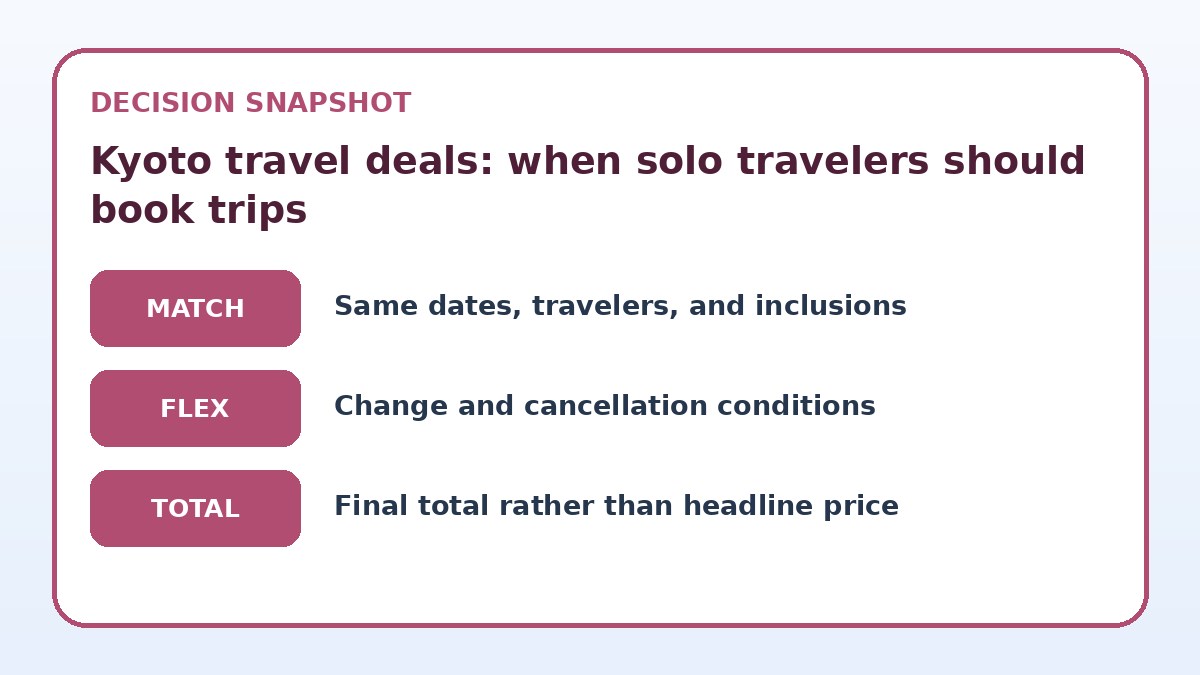 DECISION SNAPSHOT

Kyoto travel deals: when solo travelers should book trips

MATCH
Same dates, travelers, and inclusions

FLEX
Change and cancellation conditions

TOTAL
Final total rather than headline price